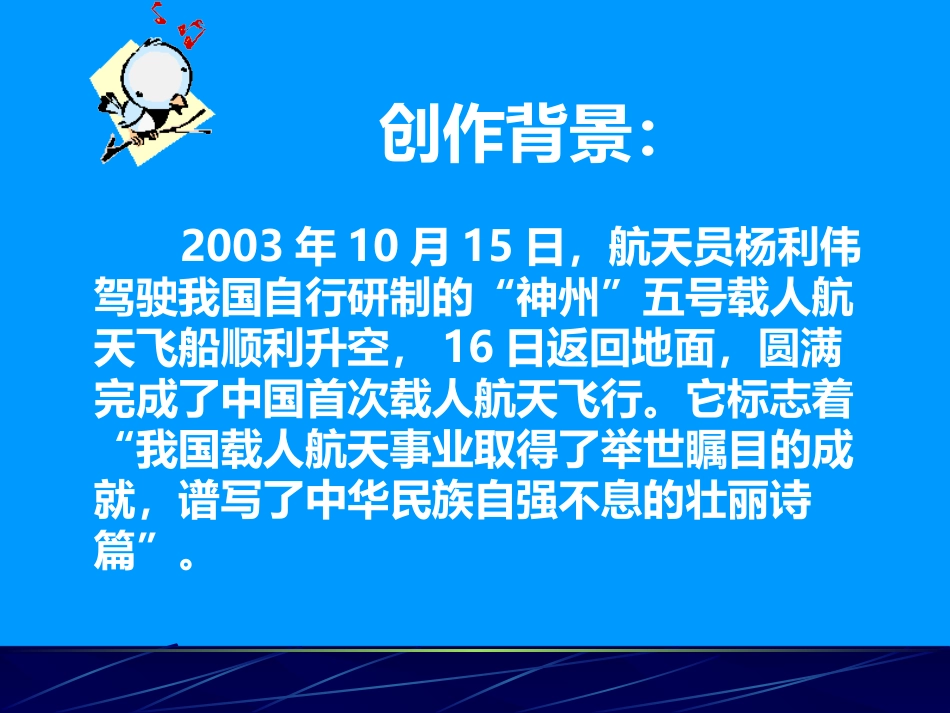 创作背景：

2003 年 10 月 15 日，航天员杨利伟驾驶我国自行研制的“神州”五号载人航天飞船顺利升空， 16 日返回地面，圆满完成了中国首次载人航天飞行。它标志着“我国载人航天事业取得了举世瞩目的成就，谱写了中华民族自强不息的壮丽诗篇”。